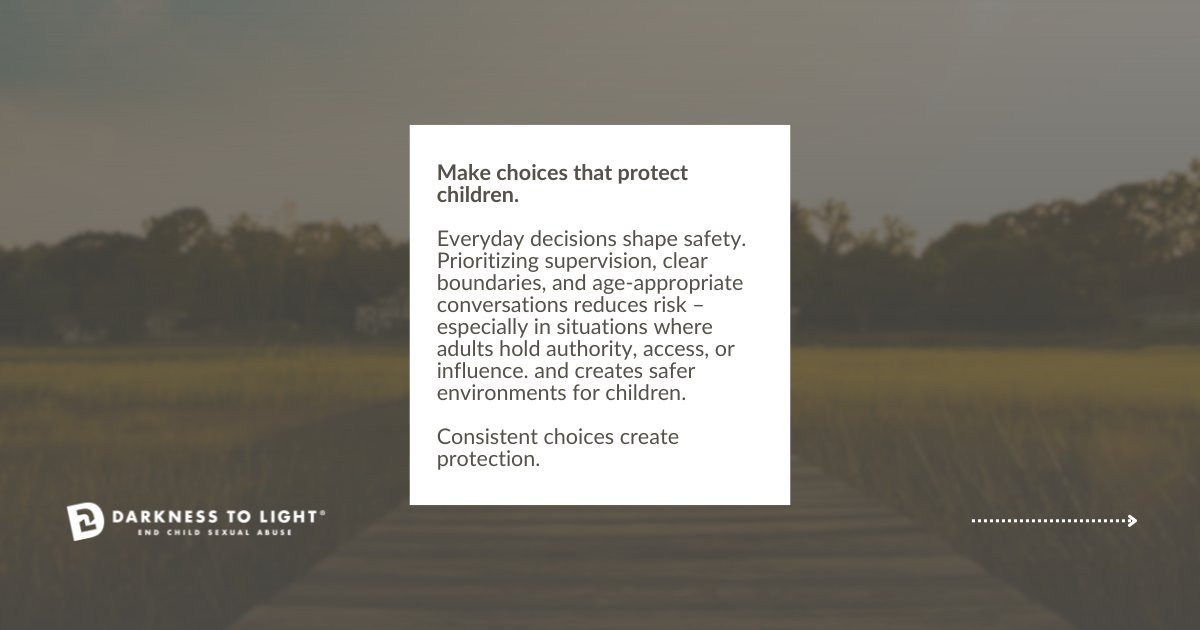 Make choices that protect children.

Everyday decisions shape safety. Prioritizing supervision, clear boundaries, and age-appropriate conversations reduces risk – especially in situations where adults hold authority, access, or influence. and creates safer environments for children.

Consistent choices create protection.

DARKNESS TO LIGHT®
END CHILD SEXUAL ABUSE